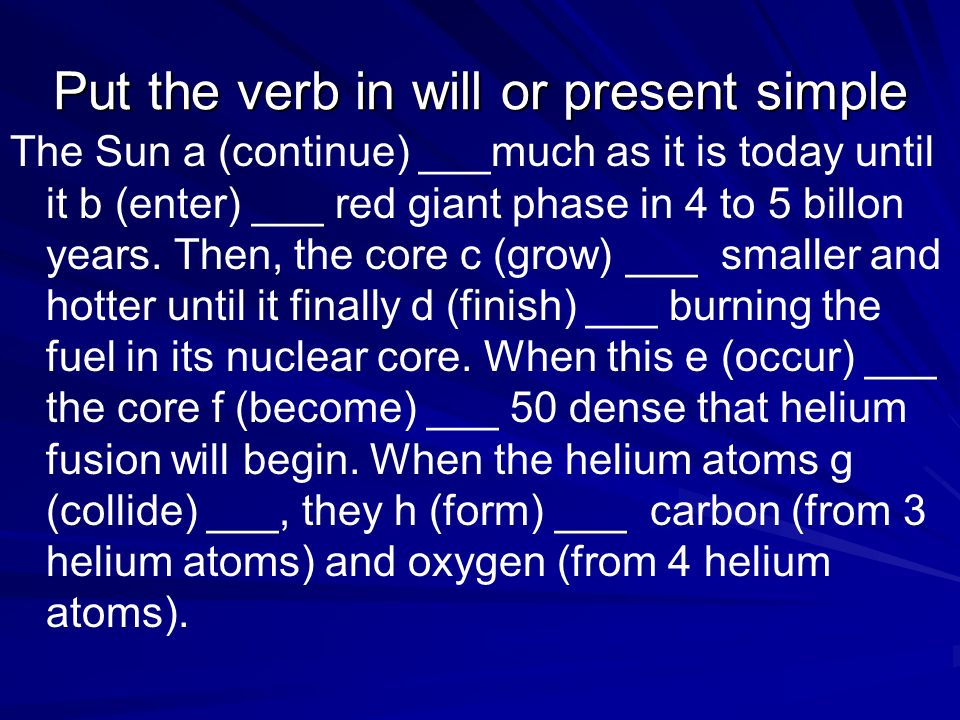 Put the verb in will or present simple

The Sun a (continue) ___much as it is today until it b (enter) ___ red giant phase in 4 to 5 billon years. Then, the core c (grow) ___ smaller and hotter until it finally d (finish) ___ burning the fuel in its nuclear core. When this e (occur) ___ the core f (become) ___ 50 dense that helium fusion will begin. When the helium atoms g (collide) ___, they h (form) ___ carbon (from 3 helium atoms) and oxygen (from 4 helium atoms).